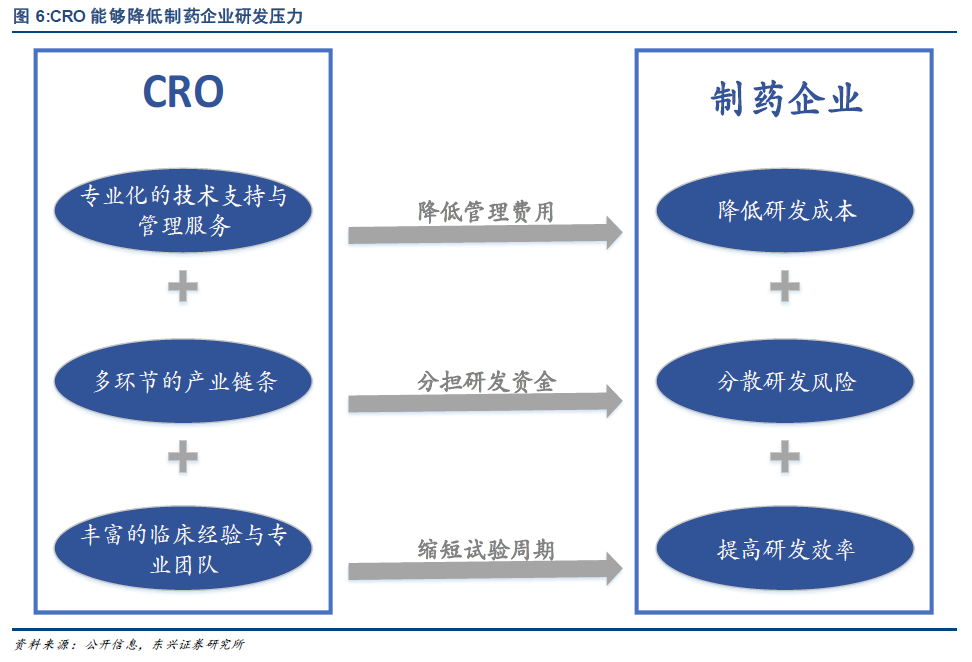 图 6:CRO 能够降低制药企业研发压力

CRO

专业化的技术支持与管理服务

+

多环节的产业链条

+

丰富的临床经验与专业团队

降低管理费用

分担研发资金

缩短试验周期

制药企业

降低研发成本

+

分散研发风险

+

提高研发效率

资料来源：公开信息，东兴证券研究所